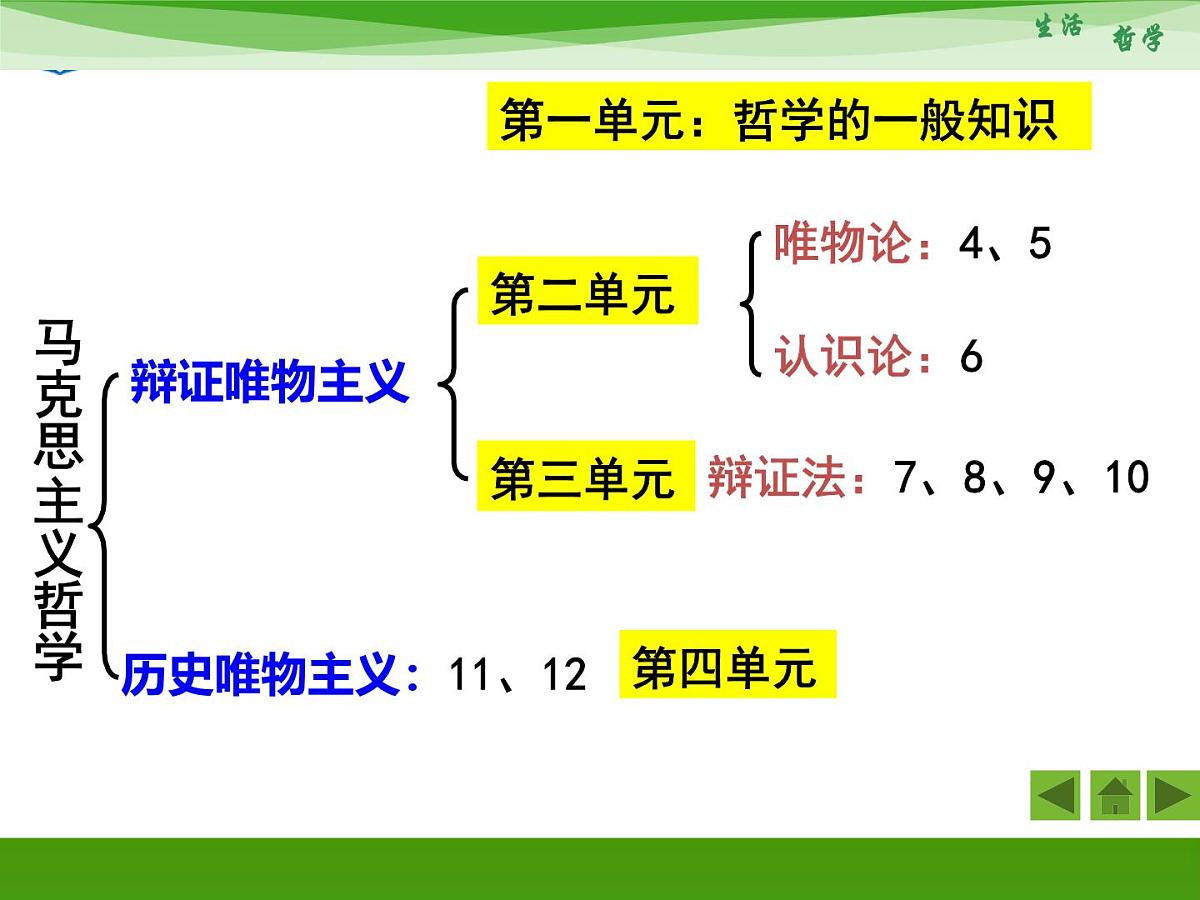 生活 哲学

第一单元：哲学的一般知识

马克思主义哲学

辩证唯物主义

第二单元

唯物论：4、5

认识论：6

第三单元 辩证法：7、8、9、10

历史唯物主义：11、12 第四单元